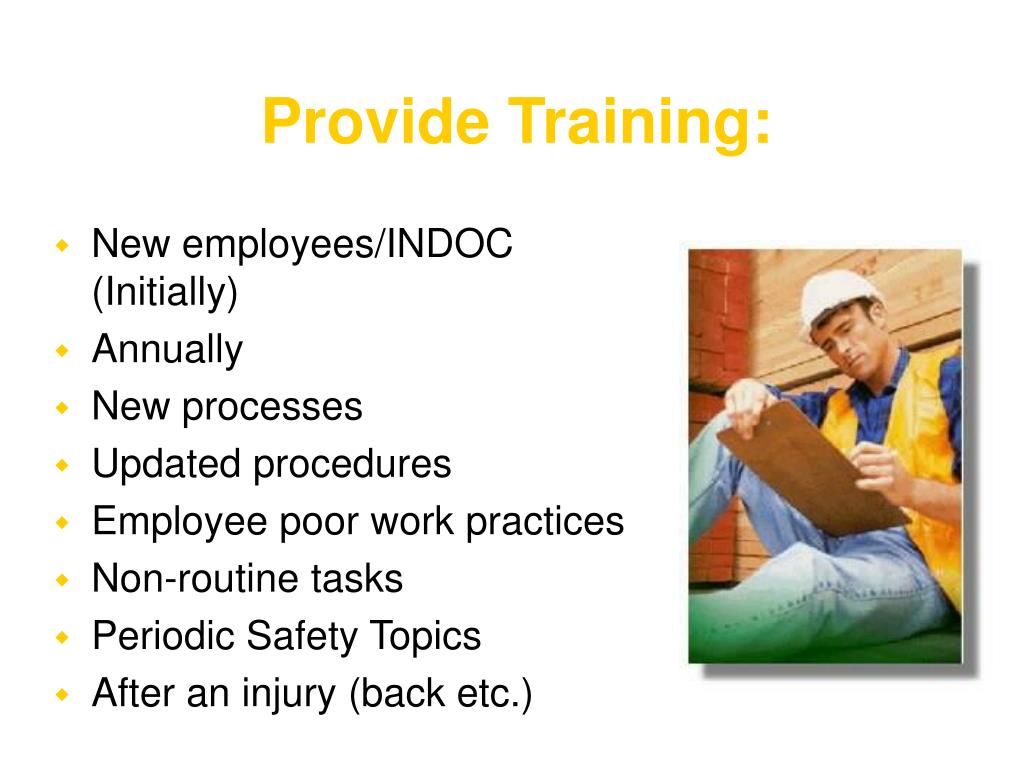 Provide Training:

- New employees/INDOC (Initially)
- Annually
- New processes
- Updated procedures
- Employee poor work practices
- Non-routine tasks
- Periodic Safety Topics
- After an injury (back etc.)